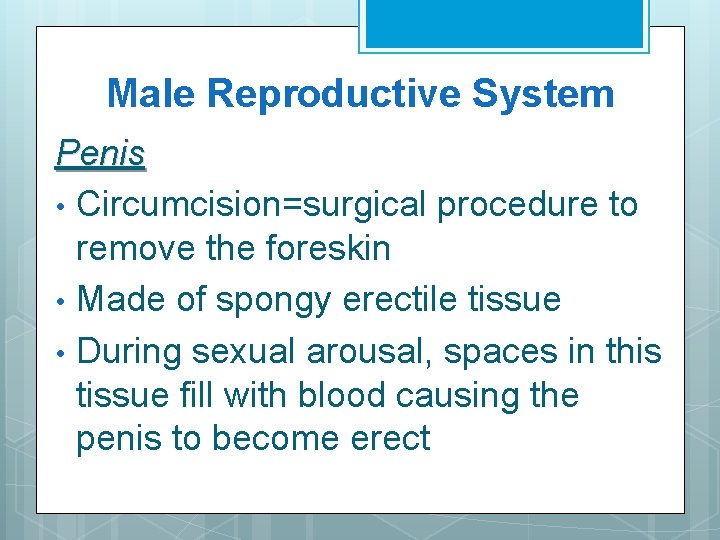 Male Reproductive System

Penis

• Circumcision=surgical procedure to remove the foreskin
• Made of spongy erectile tissue
• During sexual arousal, spaces in this tissue fill with blood causing the penis to become erect